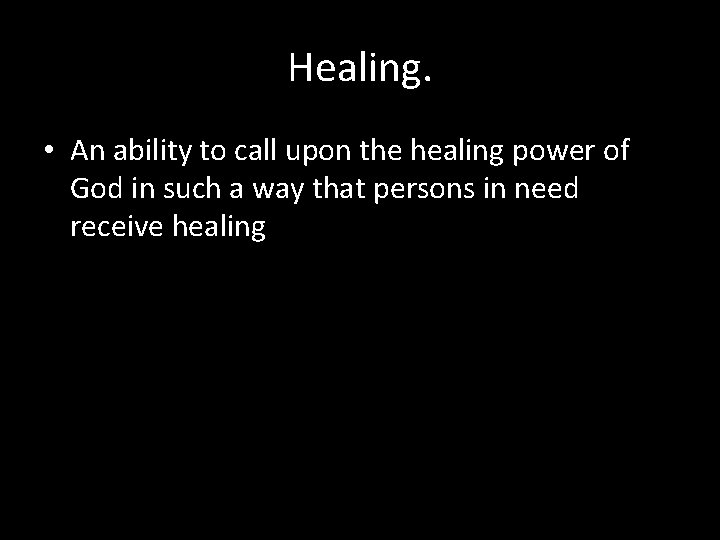 Healing.

• An ability to call upon the healing power of God in such a way that persons in need receive healing